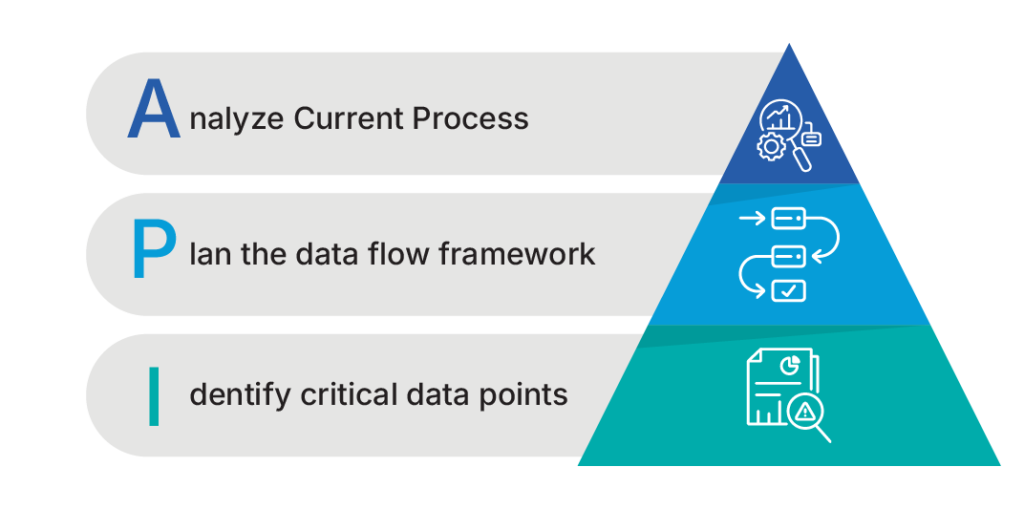 Analyze Current Process

Plan the data flow framework

Identify critical data points